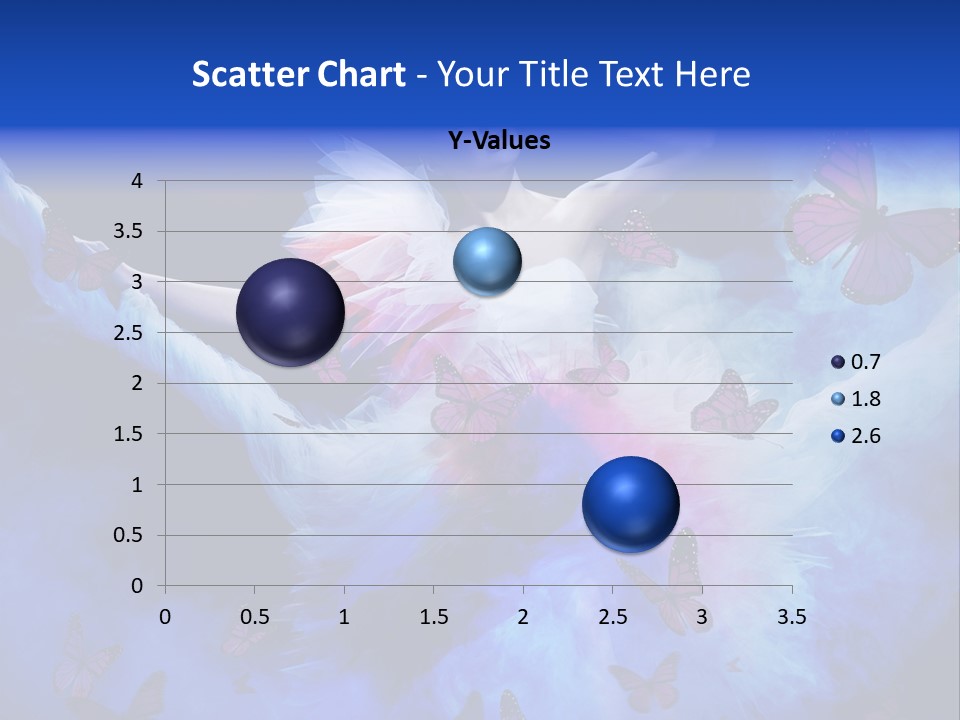 Scatter Chart - Your Title Text Here

Y-Values

4
3.5
3
2.5
2
1.5
1
0.5
0

0 0.5 1 1.5 2 2.5 3 3.5

0.7
1.8
2.6